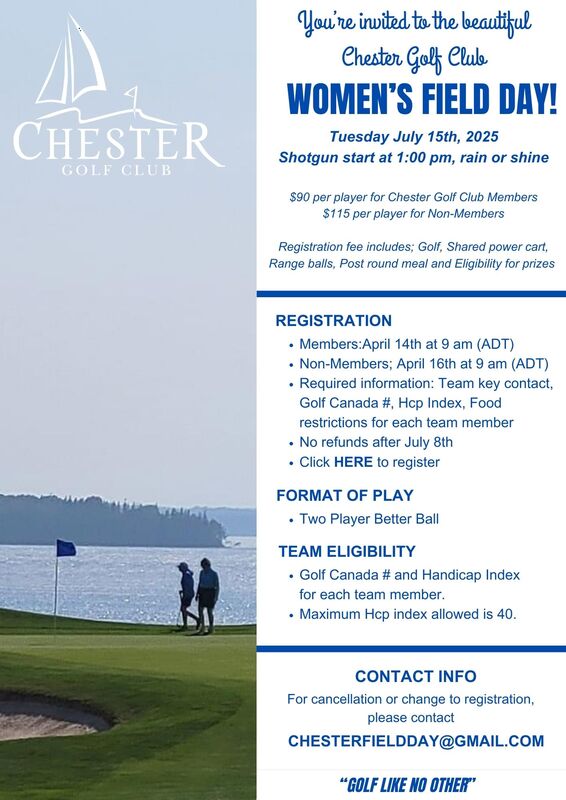 CHESTER
GOLF CLUB

You're invited to the beautiful
Chester Golf Club
WOMEN'S FIELD DAY!

Tuesday July 15th, 2025
Shotgun start at 1:00 pm, rain or shine

$90 per player for Chester Golf Club Members
$115 per player for Non-Members

Registration fee includes; Golf, Shared power cart, Range balls, Post round meal and Eligibility for prizes

REGISTRATION
• Members:April 14th at 9 am (ADT)
• Non-Members; April 16th at 9 am (ADT)
• Required information: Team key contact, Golf Canada #, Hcp Index, Food restrictions for each team member
• No refunds after July 8th
• Click HERE to register

FORMAT OF PLAY
• Two Player Better Ball

TEAM ELIGIBILITY
• Golf Canada # and Handicap Index for each team member.
• Maximum Hcp index allowed is 40.

CONTACT INFO
For cancellation or change to registration, please contact
CHESTERFIELDDAY@GMAIL.COM

"GOLF LIKE NO OTHER"